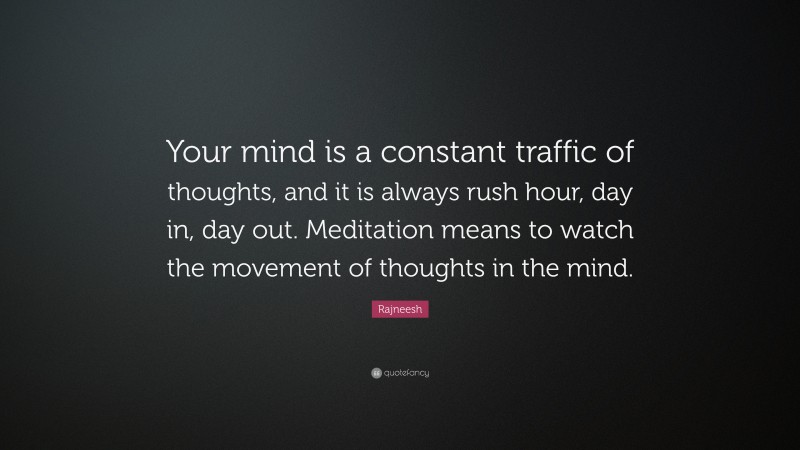 Your mind is a constant traffic of thoughts, and it is always rush hour, day in, day out. Meditation means to watch the movement of thoughts in the mind.

Rajneesh

quotefancy